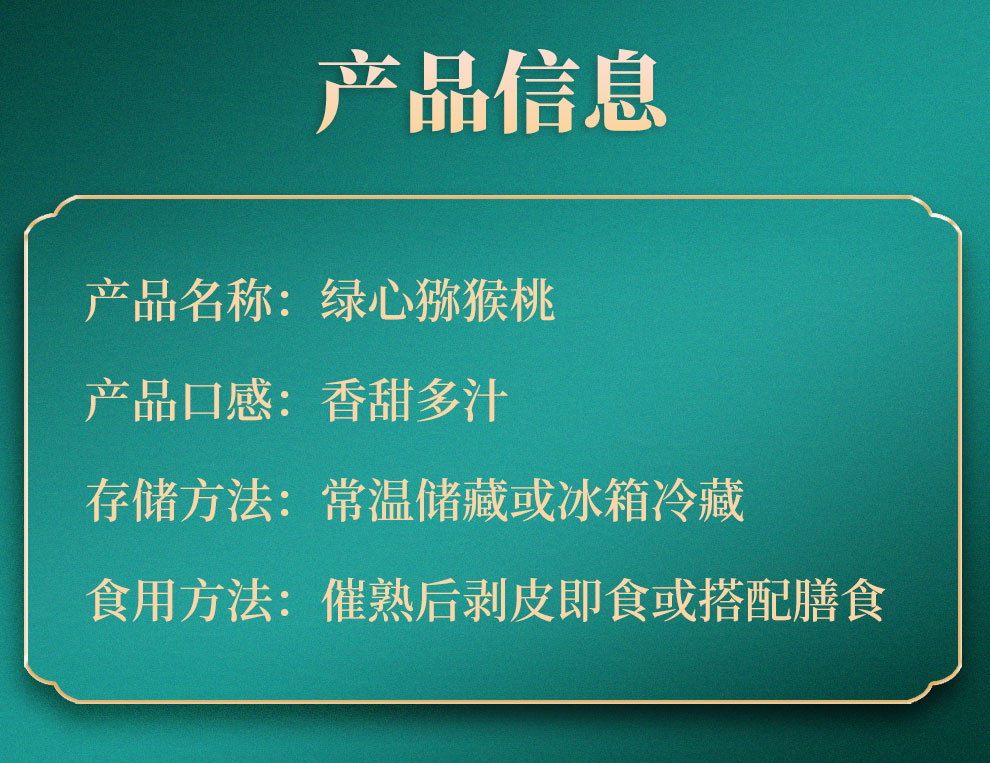 产品信息

产品名称：绿心猕猴桃

产品口感：香甜多汁

存储方法：常温储藏或冰箱冷藏

食用方法：催熟后剥皮即食或搭配膳食